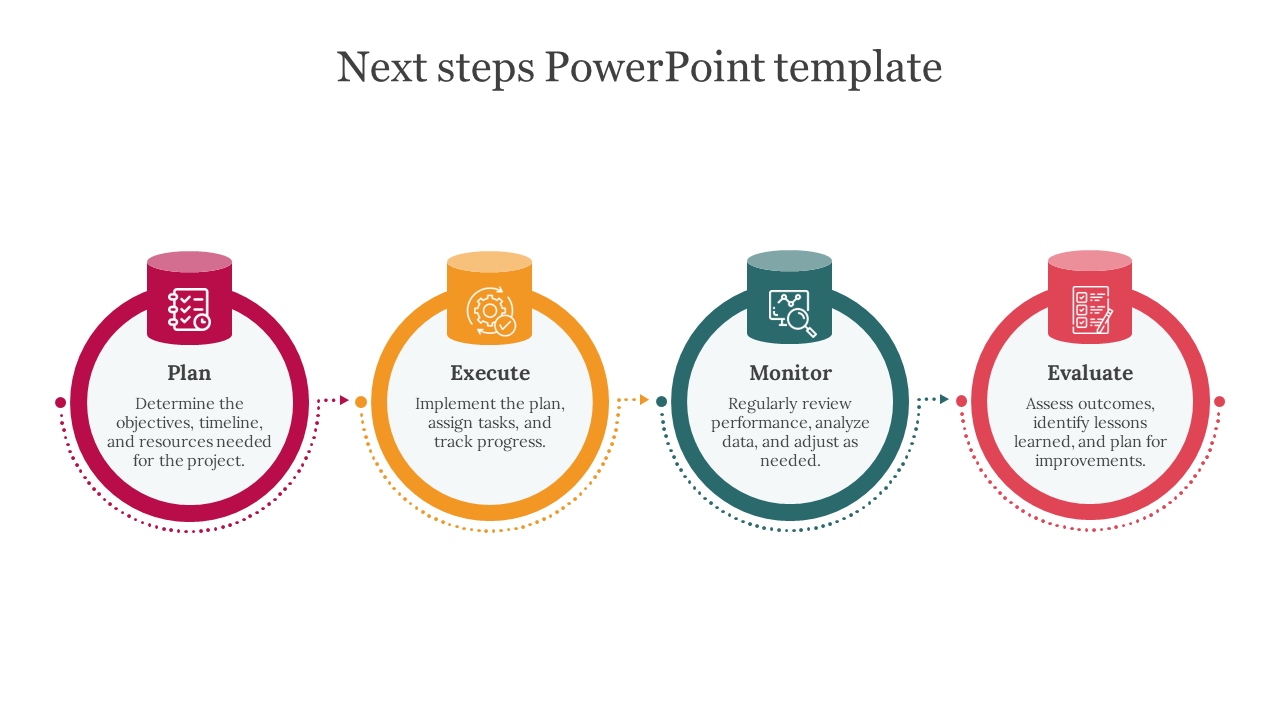 Next steps PowerPoint template

Plan

Determine the objectives, timeline, and resources needed for the project.

Execute

Implement the plan, assign tasks, and track progress.

Monitor

Regularly review performance, analyze data, and adjust as needed.

Evaluate

Assess outcomes, identify lessons learned, and plan for improvements.